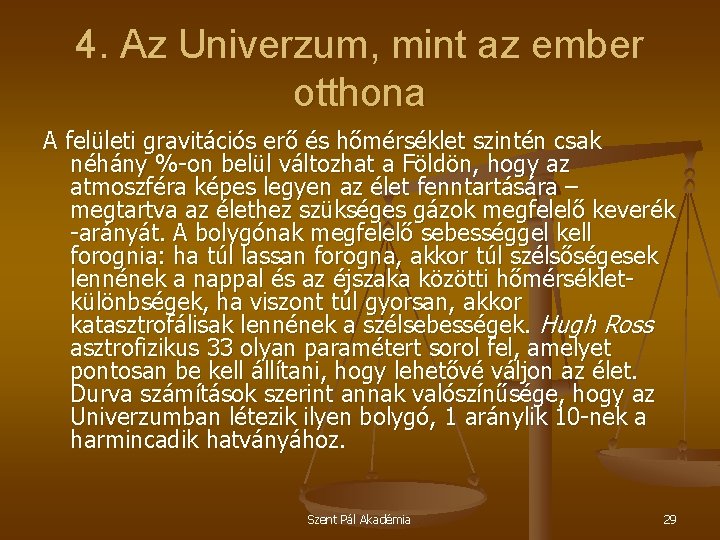 4. Az Univerzum, mint az ember otthona

A felületi gravitációs erő és hőmérséklet szintén csak néhány %-on belül változhat a Földön, hogy az atmoszféra képes legyen az élet fenntartására – megtartva az élethez szükséges gázok megfelelő keverék -arányát. A bolygónak megfelelő sebességgel kell forognia: ha túl lassan forogna, akkor túl szélsőségesek lennének a nappal és az éjszaka közötti hőmérséklet-különbségek, ha viszont túl gyorsan, akkor katasztrofálisak lennének a szélsebességek. Hugh Ross asztrofizikus 33 olyan paramétert sorol fel, amelyet pontosan be kell állítani, hogy lehetővé váljon az élet. Durva számítások szerint annak valószínűsége, hogy az Univerzumban létezik ilyen bolygó, 1 aránylik 10-nek a harmincadik hatványához.

Szent Pál Akadémia

29